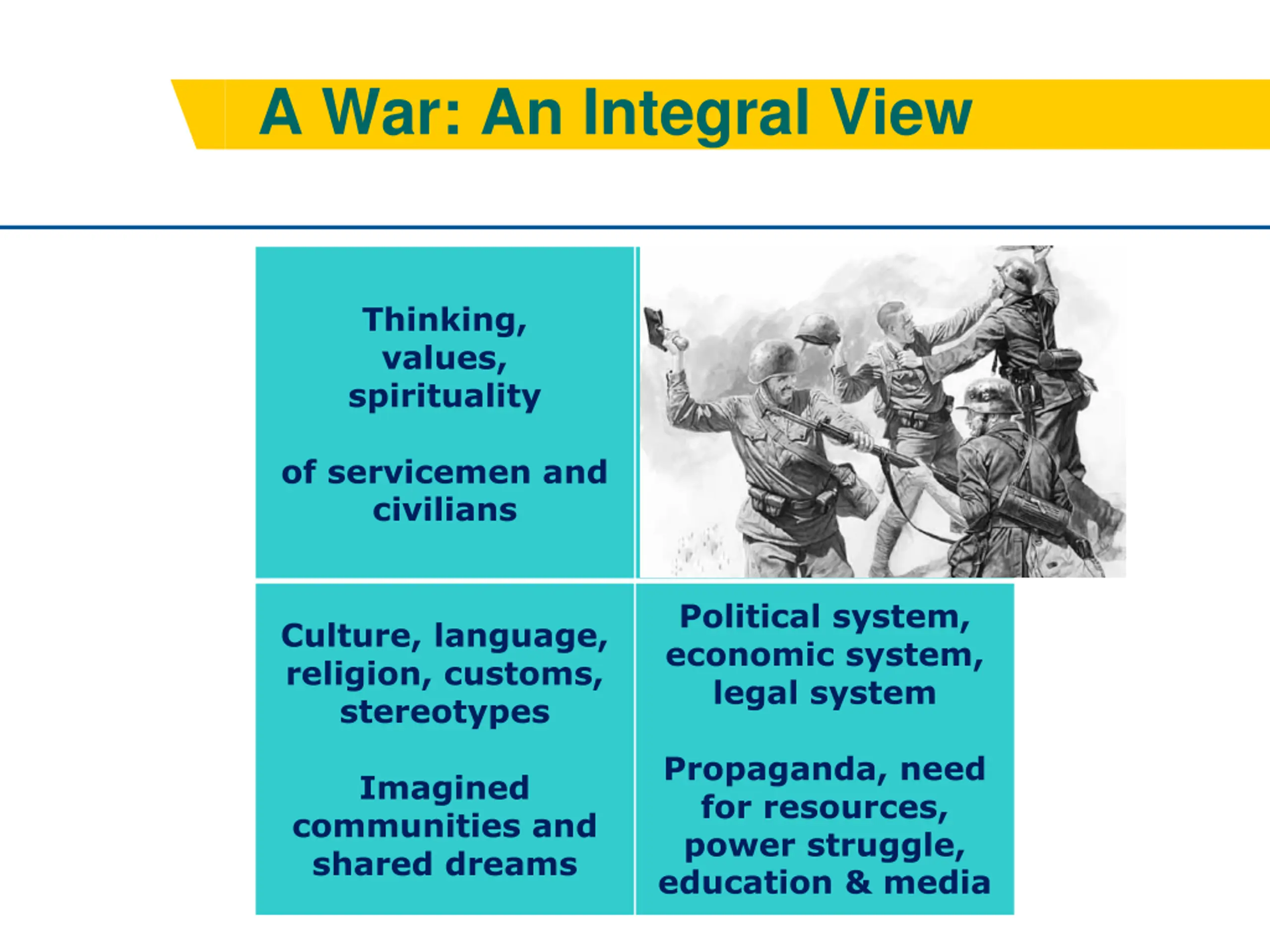 A War: An Integral View

Thinking, values, spirituality

of servicemen and civilians

Culture, language, religion, customs, stereotypes

Imagined communities and shared dreams

Political system, economic system, legal system

Propaganda, need for resources, power struggle, education & media